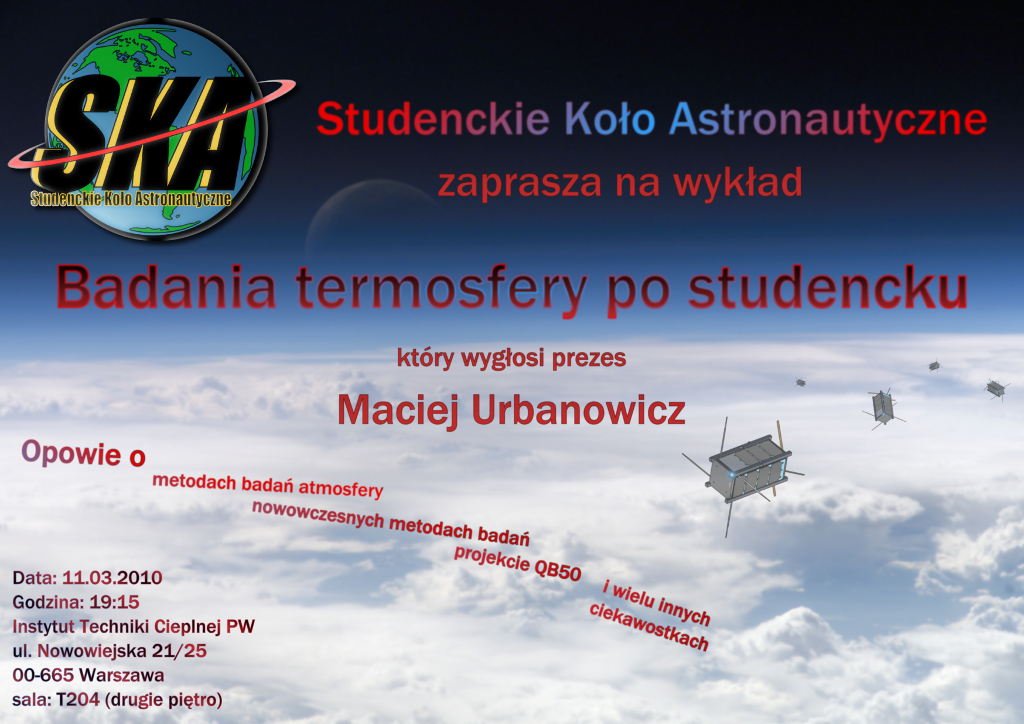 SKA
Studenckie Koło Astronautyczne

Studenckie Koło Astronautyczne
zaprasza na wykład

Badania termosfery po studencku

który wygłosi prezes
Maciej Urbanowicz

Opowie o
metodach badań atmosfery
nowowczesnych metodach badań
projekcie QB50
i wielu innych ciekawostkach

Data: 11.03.2010
Godzina: 19:15
Instytut Techniki Cieplnej PW
ul. Nowowiejska 21/25
00-665 Warszawa
sala: T204 (drugie piętro)